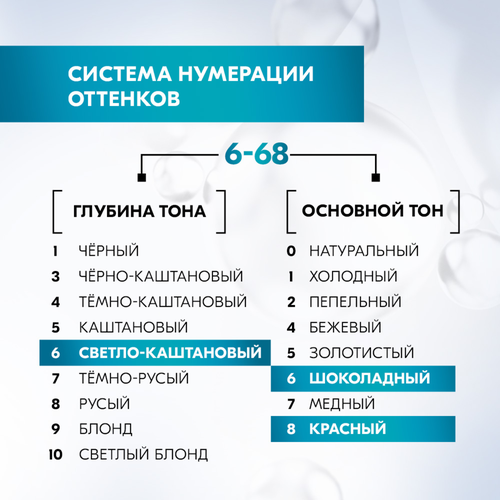 СИСТЕМА НУМЕРАЦИИ ОТТЕНКОВ

6-68

ГЛУБИНА ТОНА

1 ЧЁРНЫЙ
3 ЧЁРНО-КАШТАНОВЫЙ
4 ТЁМНО-КАШТАНОВЫЙ
5 КАШТАНОВЫЙ
6 СВЕТЛО-КАШТАНОВЫЙ
7 ТЁМНО-РУСЫЙ
8 РУСЫЙ
9 БЛОНД
10 СВЕТЛЫЙ БЛОНД

ОСНОВНОЙ ТОН

0 НАТУРАЛЬНЫЙ
1 ХОЛОДНЫЙ
2 ПЕПЕЛЬНЫЙ
4 БЕЖЕВЫЙ
5 ЗОЛОТИСТЫЙ
6 ШОКОЛАДНЫЙ
7 МЕДНЫЙ
8 КРАСНЫЙ